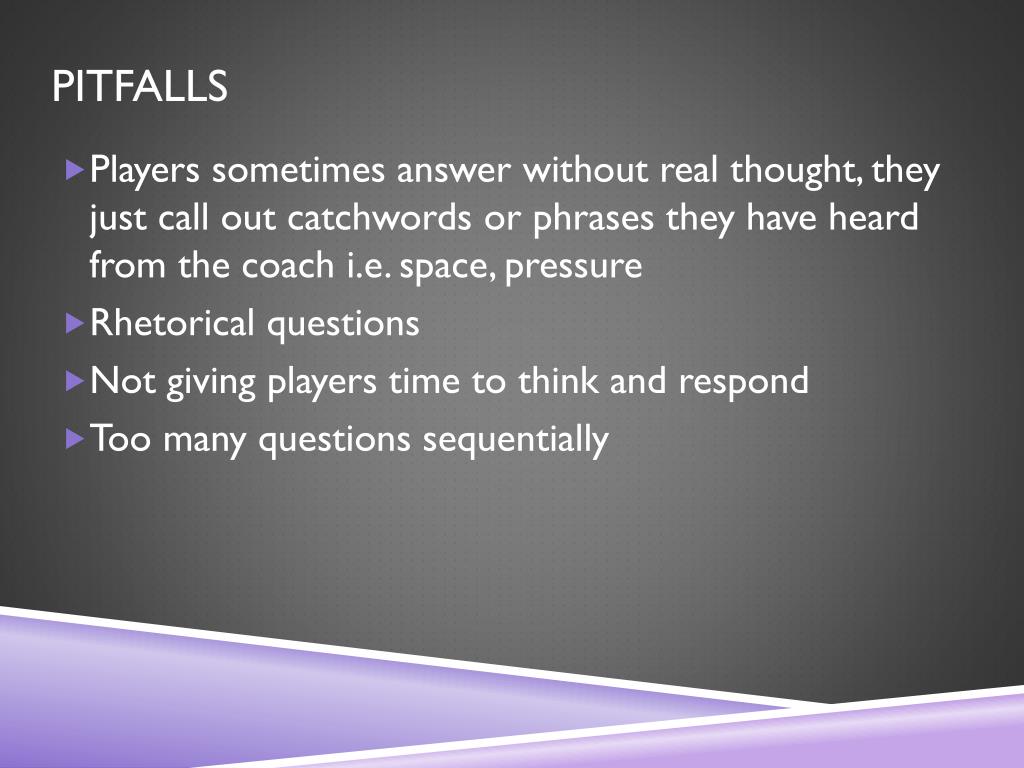 PITFALLS

Players sometimes answer without real thought, they just call out catchwords or phrases they have heard from the coach i.e. space, pressure

Rhetorical questions

Not giving players time to think and respond

Too many questions sequentially